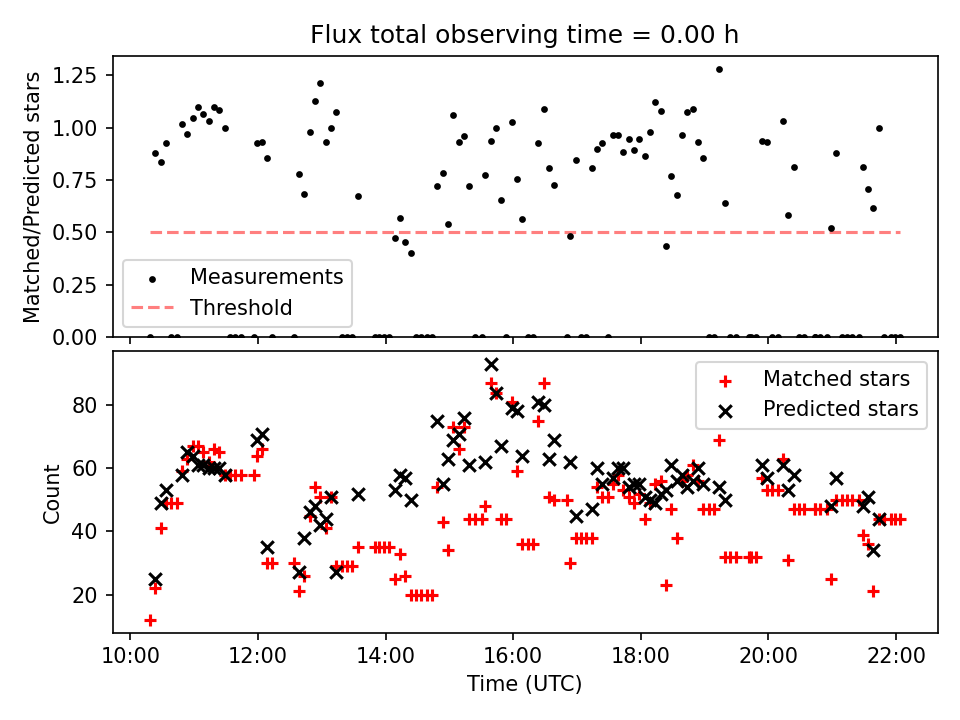 Flux total observing time = 0.00 h

Matched/Predicted stars

1.25
1.00
0.75
0.50
0.25
0.00

Measurements
Threshold

Count

80
60
40
20

Matched stars
Predicted stars

10:00
12:00
14:00
16:00
18:00
20:00
22:00

Time (UTC)